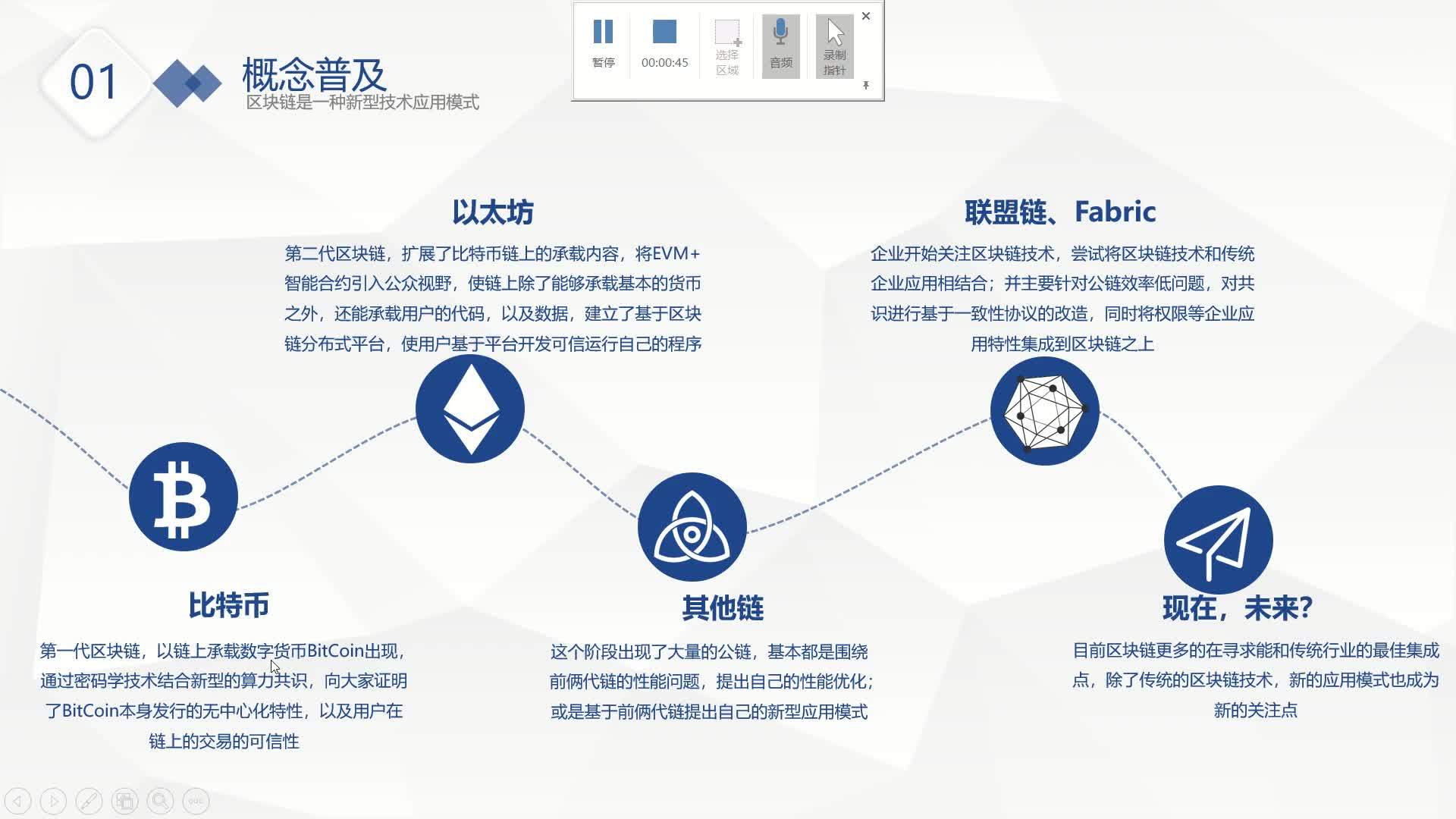 01

概念普及

区块链是一种新型技术应用模式

暂停 00:00:45 选择区域 音频 录制指针

以太坊

第二代区块链，扩展了比特币链上的承载内容，将EVM+智能合约引入公众视野，使链上除了能够承载基本的货币之外，还能承载用户的代码，以及数据，建立了基于区块链分布式平台，使用户基于平台开发可信运行自己的程序

联盟链、Fabric

企业开始关注区块链技术，尝试将区块链技术和传统企业应用相结合；并主要针对公链效率低问题，对共识进行基于一致性协议的改造，同时将权限等企业应用特性集成到区块链之上

比特币

第一代区块链，以链上承载数字货币BitCoin出现，通过密码学技术结合新型的算力共识，向大家证明了BitCoin本身发行的无中心化特性，以及用户在链上的交易的可信性

其他链

这个阶段出现了大量的公链，基本都是围绕前俩代链的性能问题，提出自己的性能优化；或是基于前俩代链提出自己的新型应用模式

现在，未来?

目前区块链更多的在寻求能和传统行业的最佳集成点，除了传统的区块链技术，新的应用模式也成为新的关注点